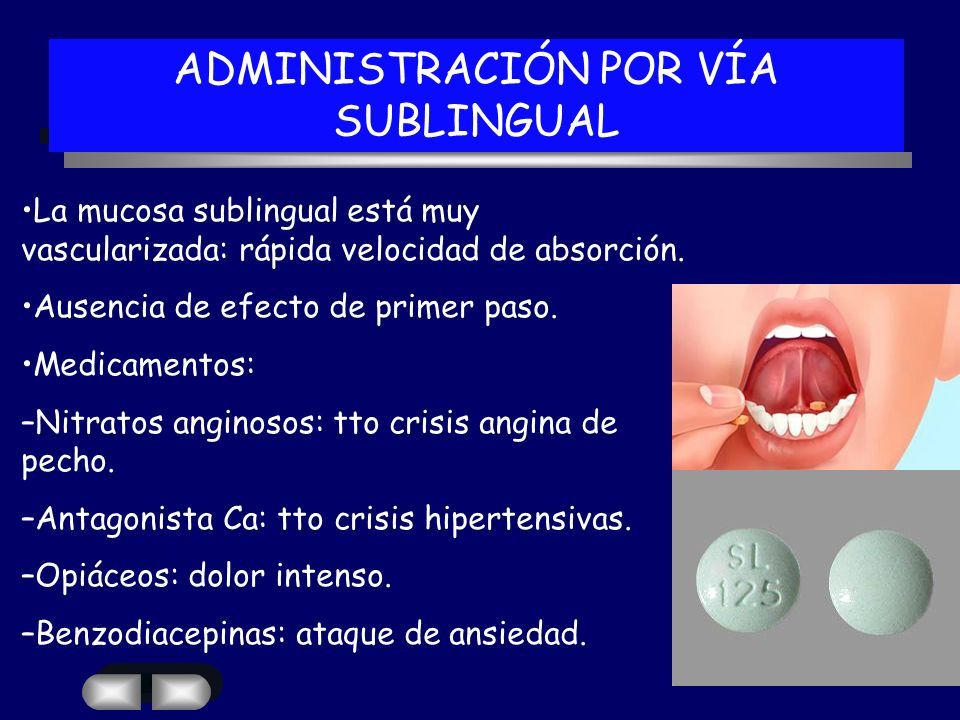 ADMINISTRACIÓN POR VÍA SUBLINGUAL

•La mucosa sublingual está muy vascularizada: rápida velocidad de absorción.

•Ausencia de efecto de primer paso.

•Medicamentos:

–Nitratos anginosos: tto crisis angina de pecho.

–Antagonista Ca: tto crisis hipertensivas.

–Opiáceos: dolor intenso.

–Benzodiacepinas: ataque de ansiedad.

SL
125